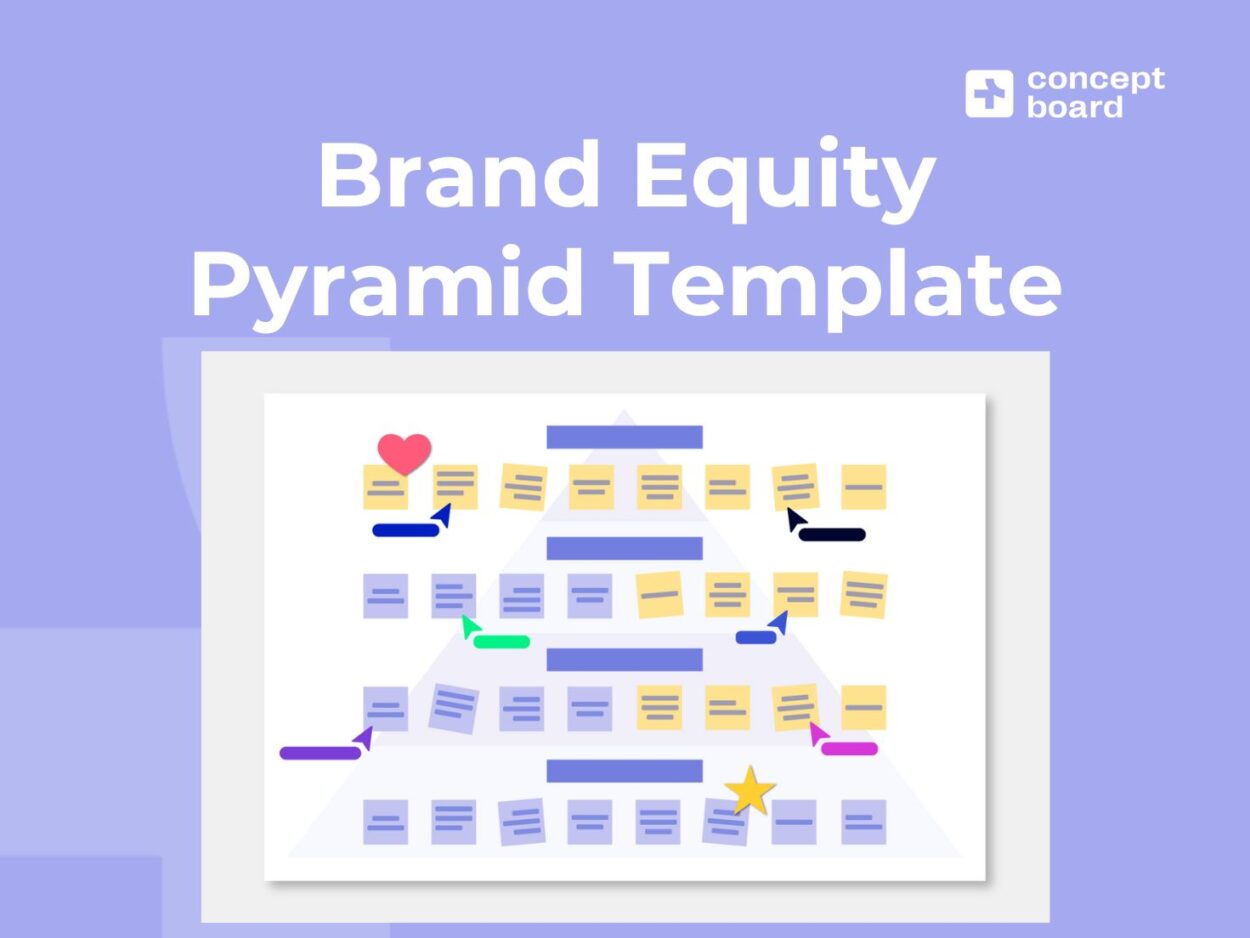 concept board

Brand Equity Pyramid Template